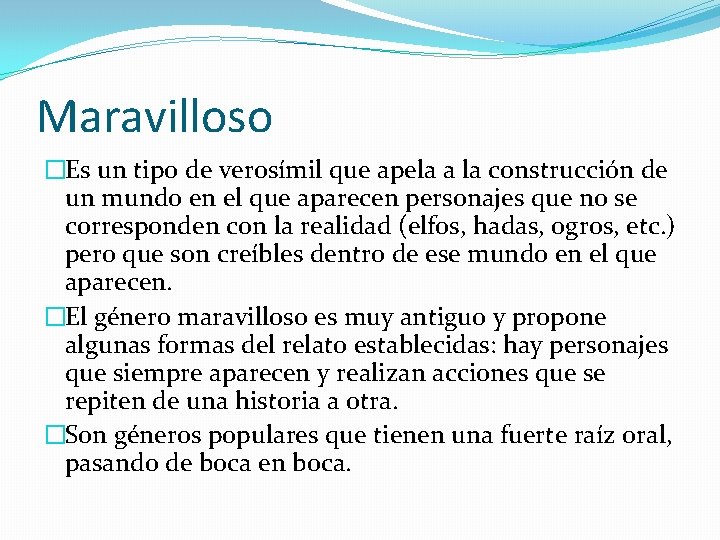 Maravilloso

□Es un tipo de verosímil que apela a la construcción de un mundo en el que aparecen personajes que no se corresponden con la realidad (elfos, hadas, ogros, etc.) pero que son creíbles dentro de ese mundo en el que aparecen.

□El género maravilloso es muy antiguo y propone algunas formas del relato establecidas: hay personajes que siempre aparecen y realizan acciones que se repiten de una historia a otra.

□Son géneros populares que tienen una fuerte raíz oral, pasando de boca en boca.